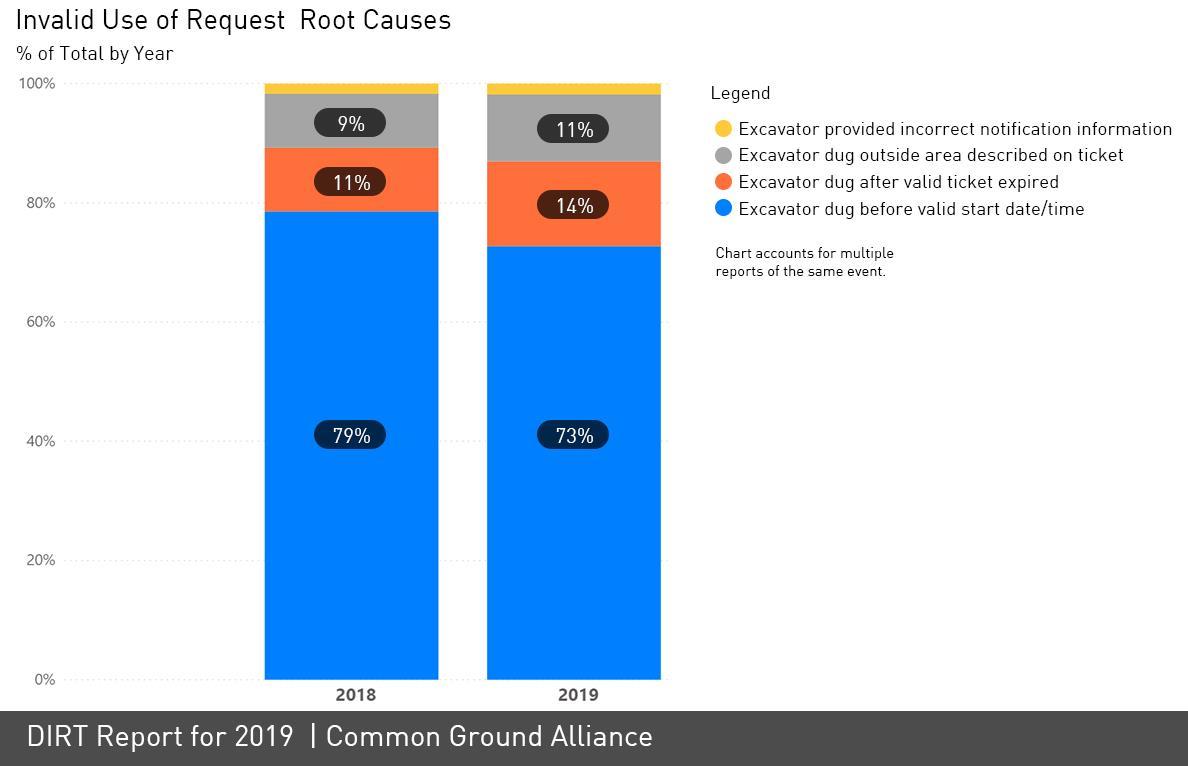 Invalid Use of Request Root Causes
% of Total by Year

100%
80%
60%
40%
20%
0%

9%
11%
79%
11%
14%
73%

2018
2019

Legend
Excavator provided incorrect notification information
Excavator dug outside area described on ticket
Excavator dug after valid ticket expired
Excavator dug before valid start date/time

Chart accounts for multiple reports of the same event.

DIRT Report for 2019 | Common Ground Alliance